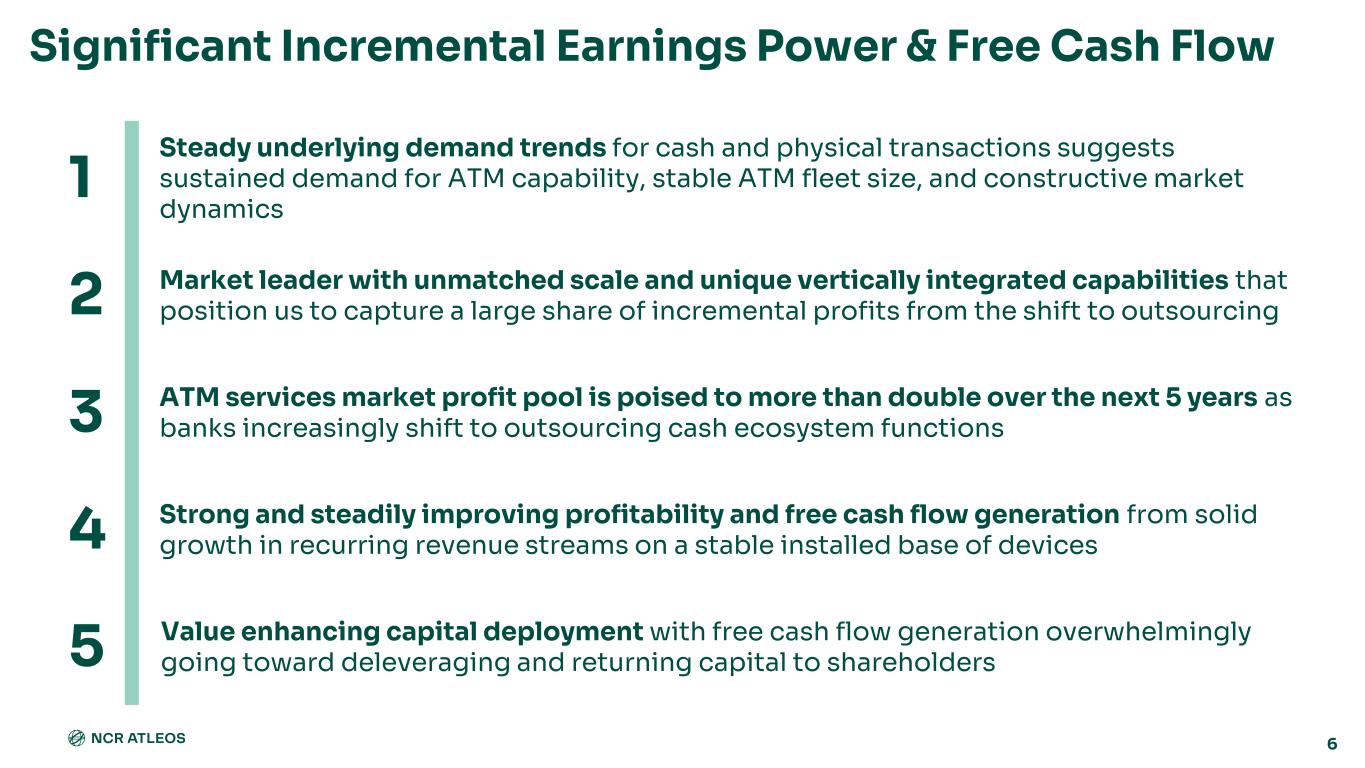 Significant Incremental Earnings Power & Free Cash Flow

1 Steady underlying demand trends for cash and physical transactions suggests sustained demand for ATM capability, stable ATM fleet size, and constructive market dynamics

2 Market leader with unmatched scale and unique vertically integrated capabilities that position us to capture a large share of incremental profits from the shift to outsourcing

3 ATM services market profit pool is poised to more than double over the next 5 years as banks increasingly shift to outsourcing cash ecosystem functions

4 Strong and steadily improving profitability and free cash flow generation from solid growth in recurring revenue streams on a stable installed base of devices

5 Value enhancing capital deployment with free cash flow generation overwhelmingly going toward deleveraging and returning capital to shareholders

NCR ATLEOS

6